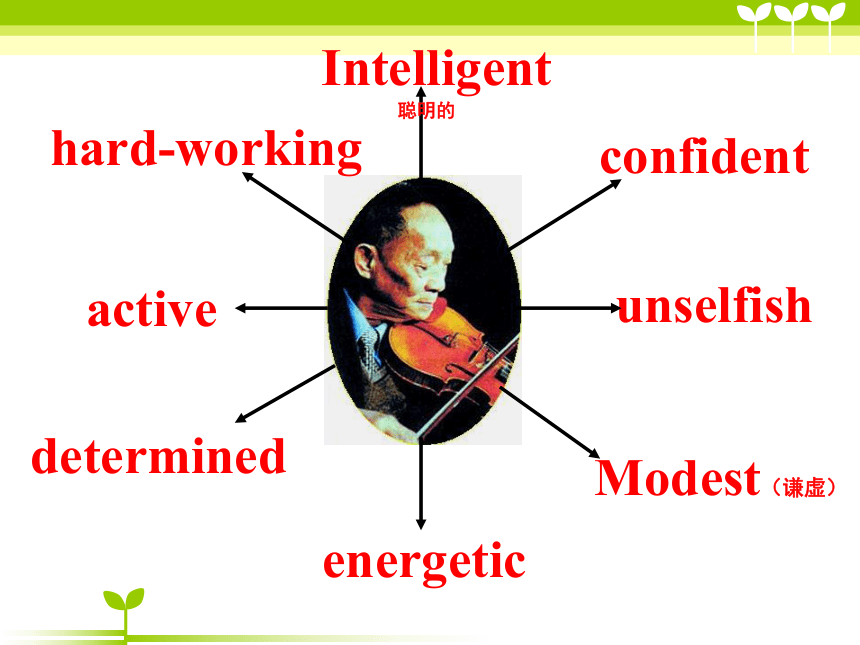 Intelligent
聪明的

hard-working

confident

active

unselfish

determined

Modest（谦虚）

energetic